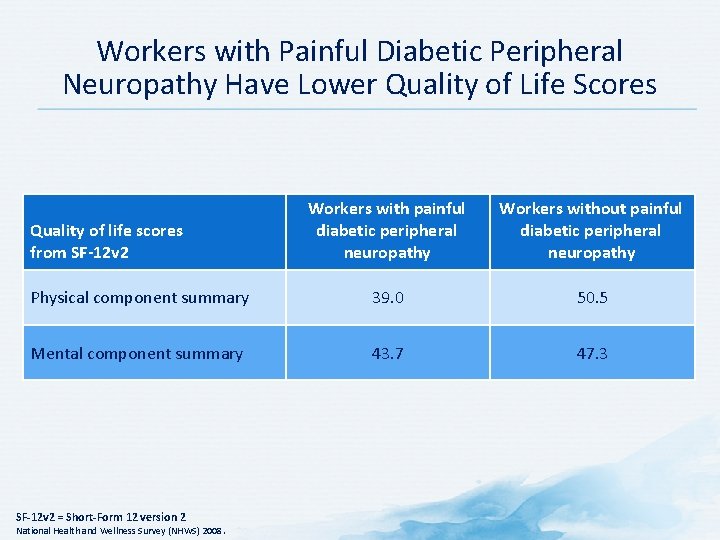 Workers with Painful Diabetic Peripheral Neuropathy Have Lower Quality of Life Scores

| Quality of life scores from SF-12v2 | Workers with painful diabetic peripheral neuropathy | Workers without painful diabetic peripheral neuropathy |
|---|---|---|
| Physical component summary | 39.0 | 50.5 |
| Mental component summary | 43.7 | 47.3 |

SF-12v2 = Short-Form 12 version 2
National Health and Wellness Survey (NHWS) 2008.